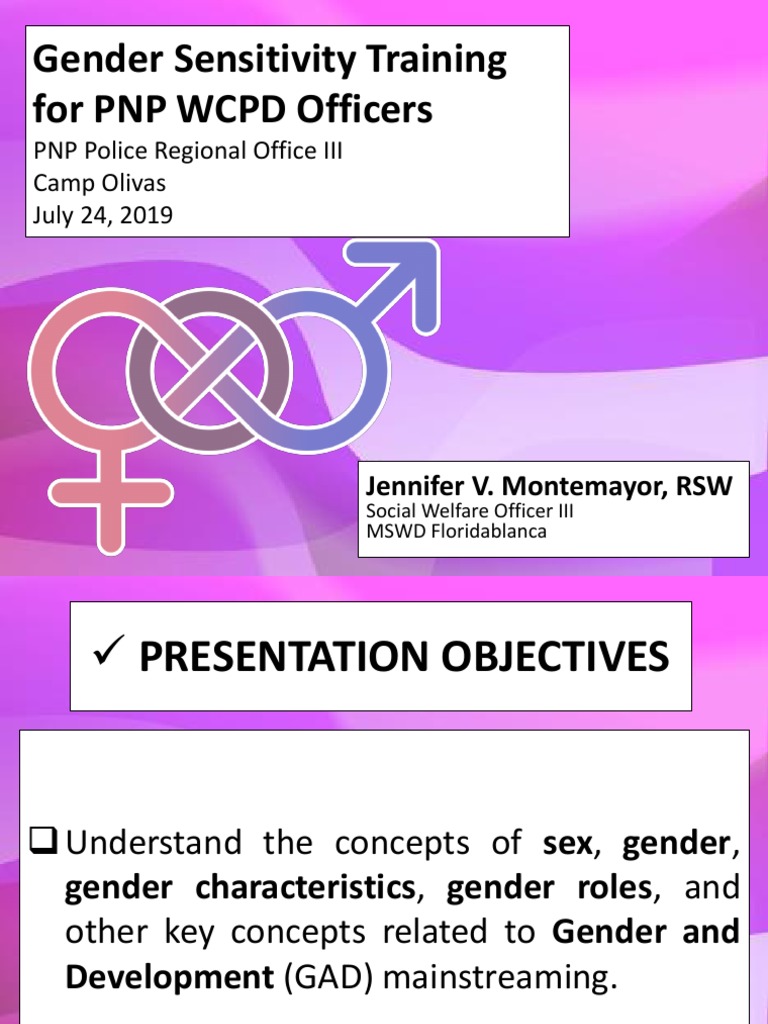 Gender Sensitivity Training for PNP WCPD Officers
PNP Police Regional Office III
Camp Olivas
July 24, 2019

Jennifer V. Montemayor, RSW
Social Welfare Officer III
MSWD Floridablanca

✓ PRESENTATION OBJECTIVES

❑ Understand the concepts of sex, gender, gender characteristics, gender roles, and other key concepts related to Gender and Development (GAD) mainstreaming.